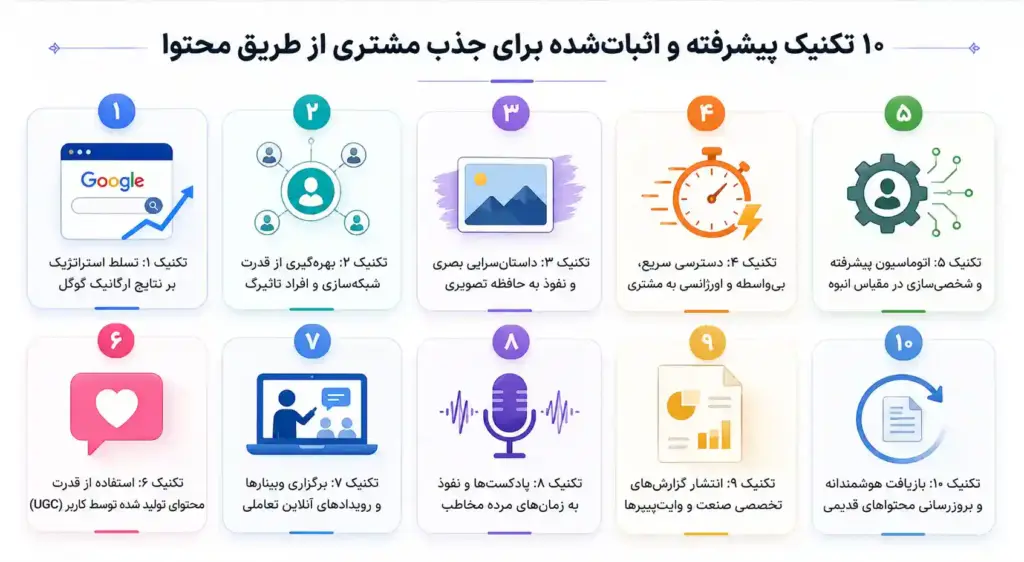 ۱۰ تکنیک پیشرفته و اثبات‌شده برای جذب مشتری از طریق محتوا

۱
Google
تکنیک ۱: تسلط استراتژیک بر نتایج ارگانیک گوگل

۲
تکنیک ۲: بهره‌گیری از قدرت شبکه‌سازی و افراد تاثیرگ

۳
تکنیک ۳: داستان‌سرایی بصری و نفوذ به حافظه تصویری

۴
تکنیک ۴: دسترسی سریع، بی‌واسطه و اورژانسی به مشتری

۵
تکنیک ۵: اتوماسیون پیشرفته و شخصی‌سازی در مقیاس انبوه

۶
تکنیک ۶: استفاده از قدرت محتوای تولید شده توسط کاربر (UGC)

۷
تکنیک ۷: برگزاری وبینارها و رویدادهای آنلاین تعاملی

۸
تکنیک ۸: پادکست‌ها و نفوذ به زمان‌های مرده مخاطب

۹
تکنیک ۹: انتشار گزارش‌های تخصصی صنعت و وایت‌پیپرها

۱۰
تکنیک ۱۰: بازیافت هوشمندانه و بروزرسانی محتواهای قدیمی